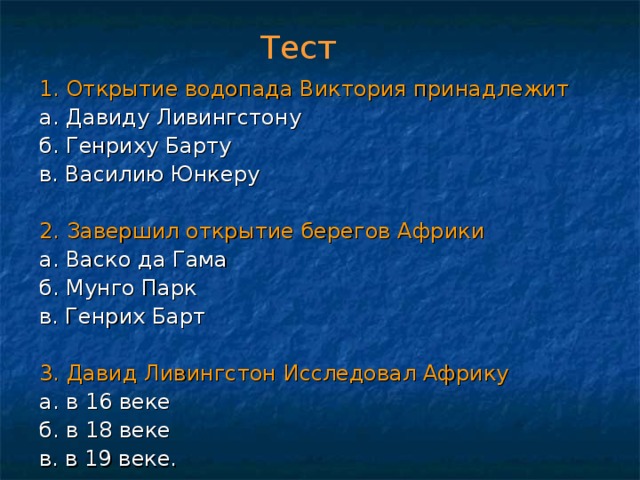 Тест

1. Открытие водопада Виктория принадлежит
а. Давиду Ливингстону
б. Генриху Барту
в. Василию Юнкеру

2. Завершил открытие берегов Африки
а. Васко да Гама
б. Мунго Парк
в. Генрих Барт

3. Давид Ливингстон Исследовал Африку
а. в 16 веке
б. в 18 веке
в. в 19 веке.